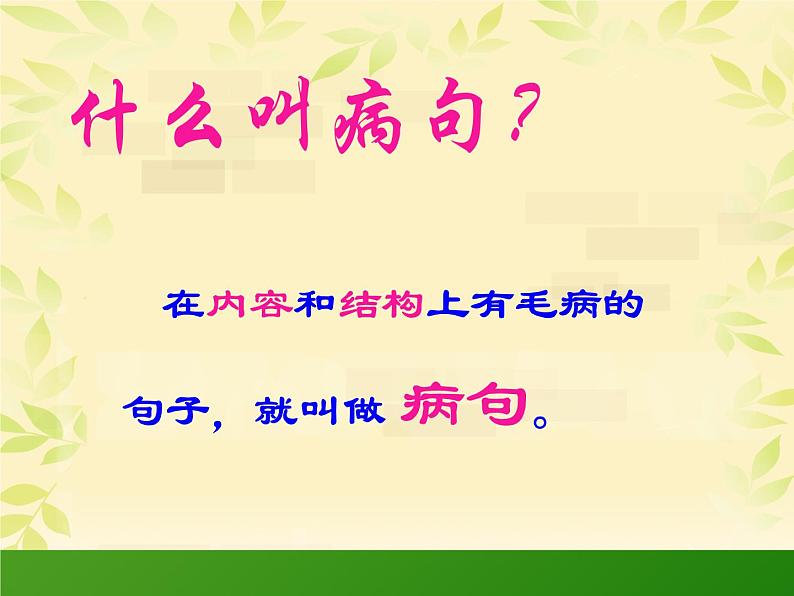 什么叫病句？

在内容和结构上有毛病的句子，就叫做病句。